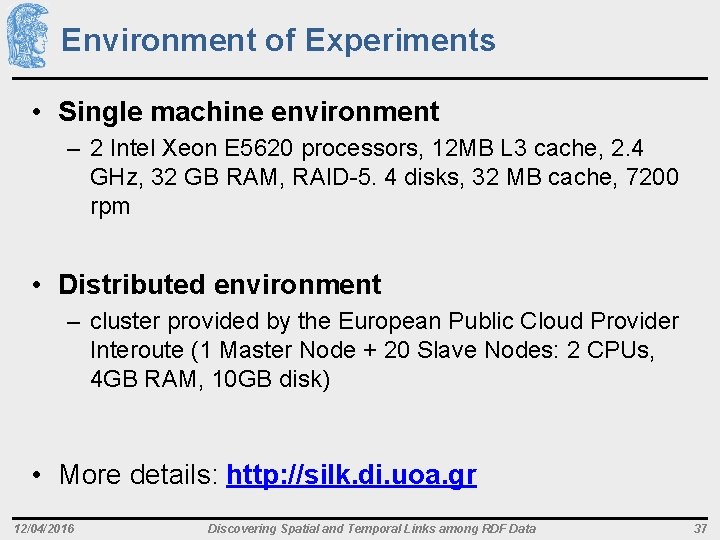 Environment of Experiments

• Single machine environment
– 2 Intel Xeon E5620 processors, 12MB L3 cache, 2.4 GHz, 32 GB RAM, RAID-5. 4 disks, 32 MB cache, 7200 rpm

• Distributed environment
– cluster provided by the European Public Cloud Provider Interoute (1 Master Node + 20 Slave Nodes: 2 CPUs, 4GB RAM, 10GB disk)

• More details: http://silk.di.uoa.gr

12/04/2016 Discovering Spatial and Temporal Links among RDF Data 37